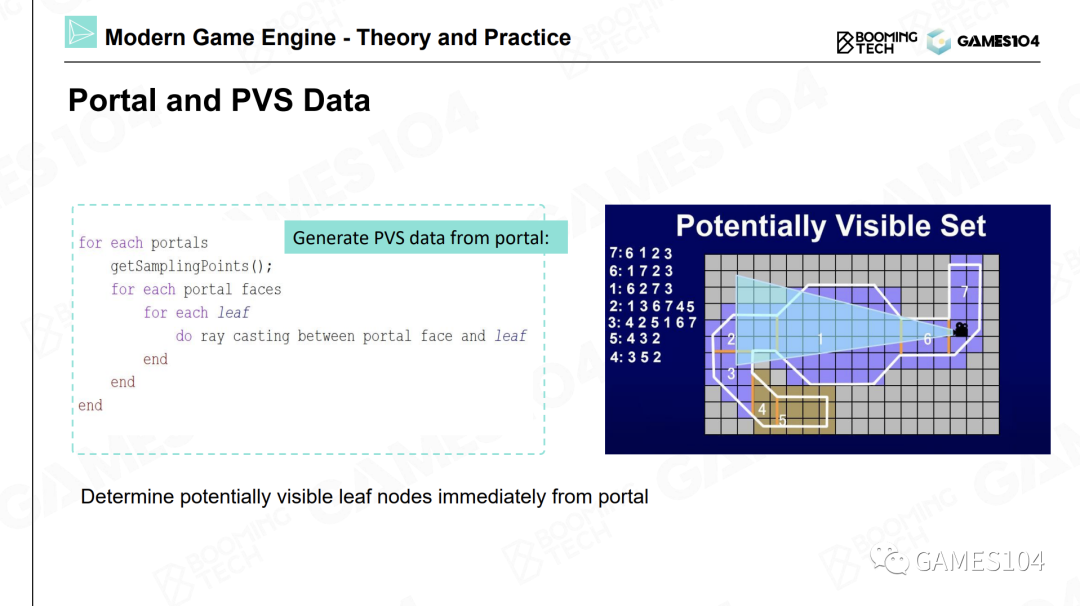 Modern Game Engine - Theory and Practice

BOOMING TECH GAMES104

Portal and PVS Data

Generate PVS data from portal:

for each portals
    getSamplingPoints();
    for each portal faces
        for each leaf
            do ray casting between portal face and leaf
        end
    end
end

Potentially Visible Set

7: 6 1 2 3
6: 1 7 2 3
1: 6 2 7 3
2: 1 3 6 7 4 5
3: 4 2 5 1 6 7
5: 4 3 2
4: 3 5 2

7
2
1
6
3
4
5

Determine potentially visible leaf nodes immediately from portal

GAMES104